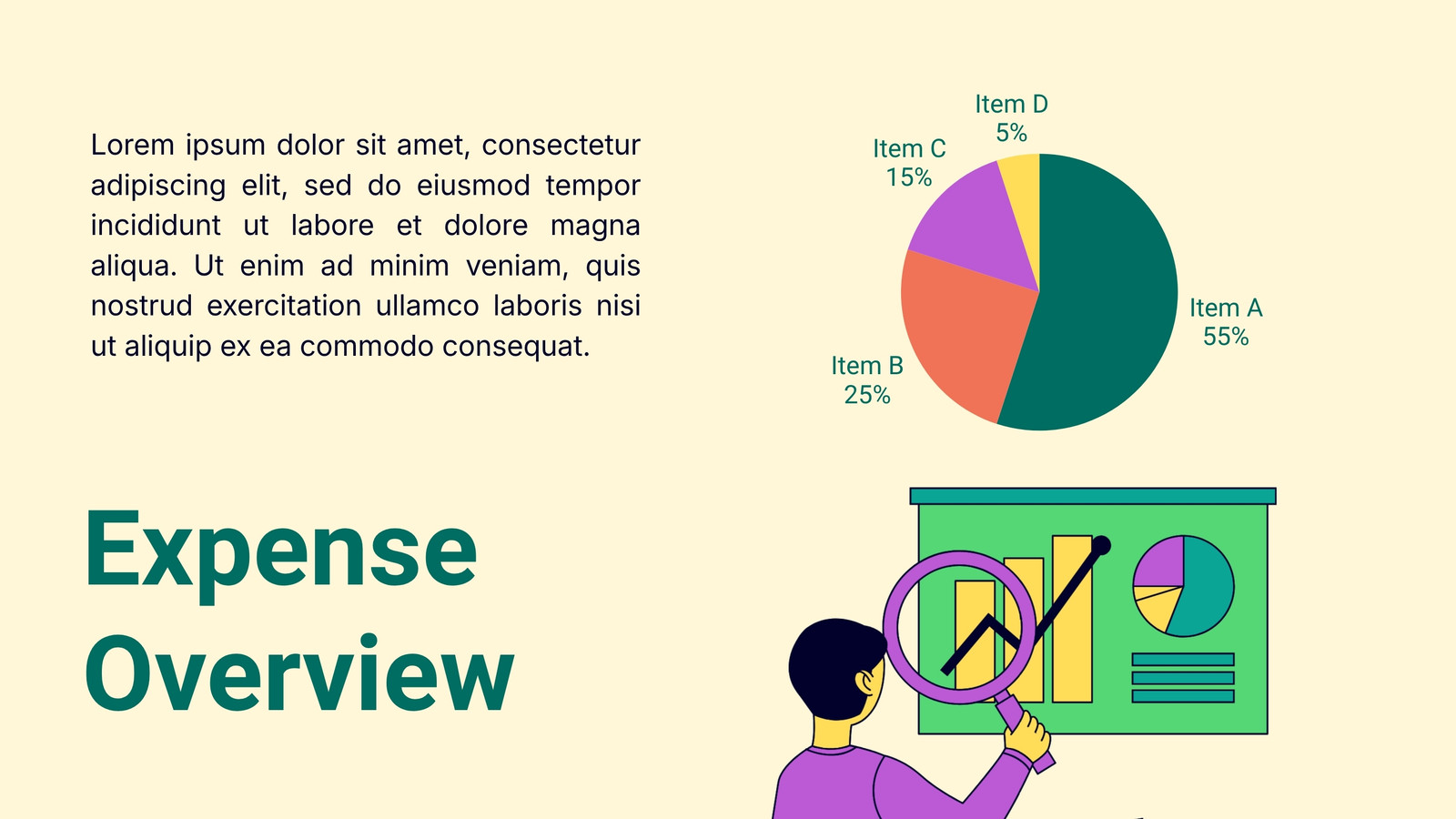 Lorem ipsum dolor sit amet, consectetur adipiscing elit, sed do eiusmod tempor incididunt ut labore et dolore magna aliqua. Ut enim ad minim veniam, quis nostrud exercitation ullamco laboris nisi ut aliquip ex ea commodo consequat.

Item D
5%

Item C
15%

Item A
55%

Item B
25%

Expense Overview